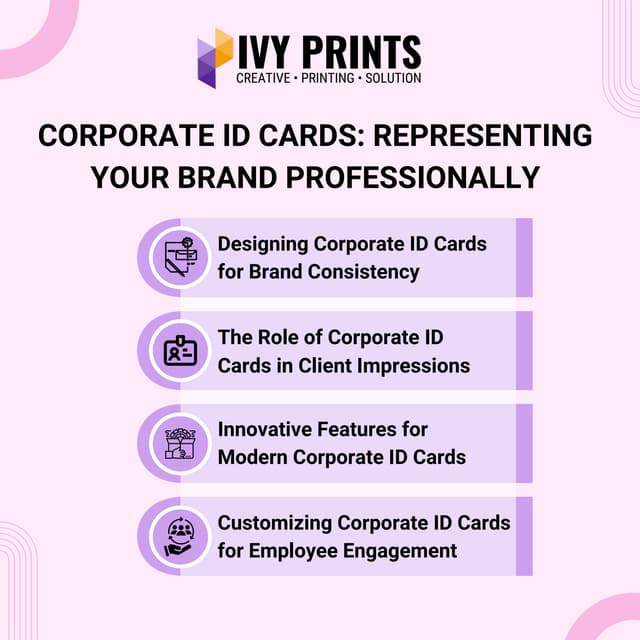 IVY PRINTS
CREATIVE • PRINTING • SOLUTION

CORPORATE ID CARDS: REPRESENTING YOUR BRAND PROFESSIONALLY

Designing Corporate ID Cards for Brand Consistency

The Role of Corporate ID Cards in Client Impressions

Innovative Features for Modern Corporate ID Cards

Customizing Corporate ID Cards for Employee Engagement